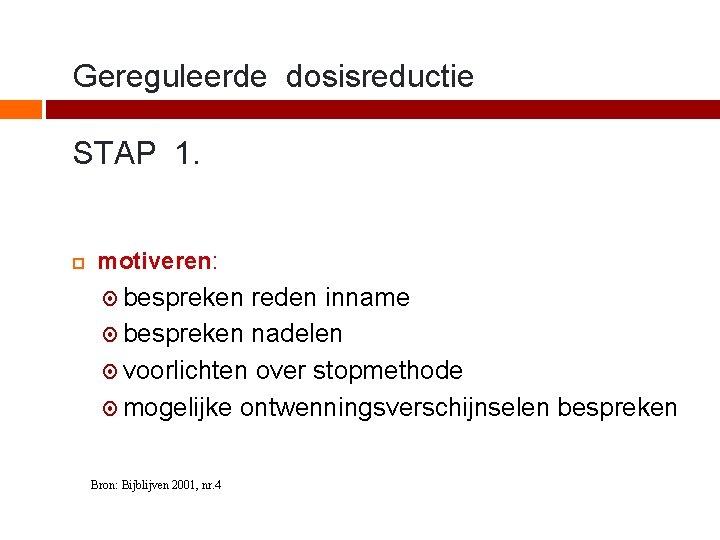 Gereguleerde dosisreductie

STAP 1.

motiveren:
bespreken reden inname
bespreken nadelen
voorlichten over stopmethode
mogelijke ontwenningsverschijnselen bespreken

Bron: Bijblijven 2001, nr.4